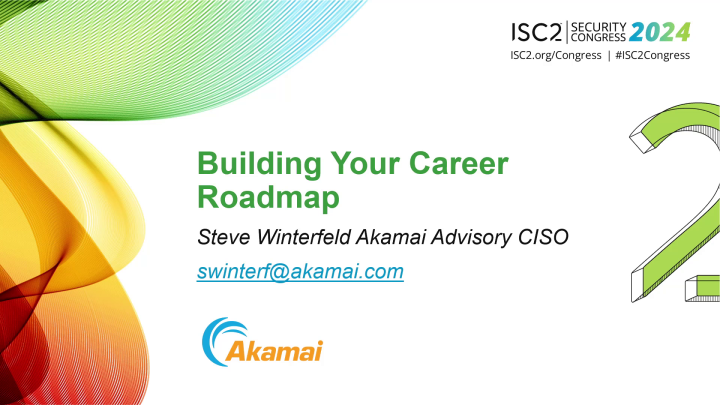 ISC2 | SECURITY CONGRESS 2024
ISC2.org/Congress | #ISC2Congress

Building Your Career Roadmap

Steve Winterfeld Akamai Advisory CISO

swinterf@akamai.com

Akamai